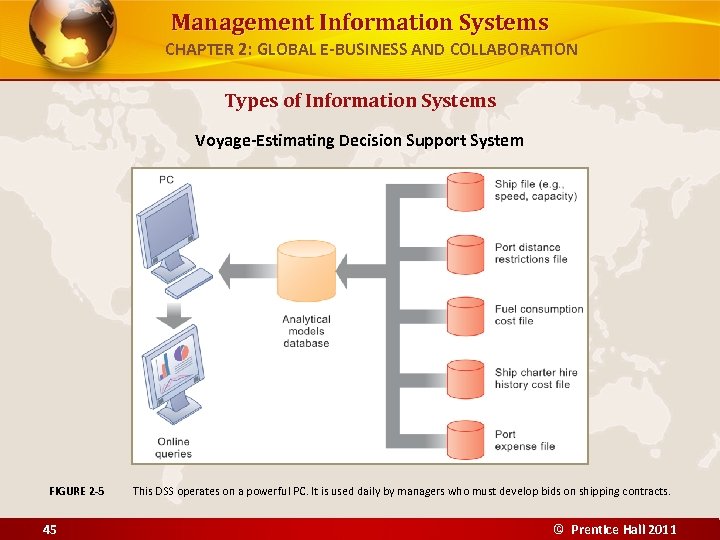 Management Information Systems
CHAPTER 2: GLOBAL E-BUSINESS AND COLLABORATION

Types of Information Systems

Voyage-Estimating Decision Support System

PC

Online queries

Analytical models database

Ship file (e.g., speed, capacity)

Port distance restrictions file

Fuel consumption cost file

Ship charter hire history cost file

Port expense file

FIGURE 2-5 This DSS operates on a powerful PC. It is used daily by managers who must develop bids on shipping contracts.

45

© Prentice Hall 2011